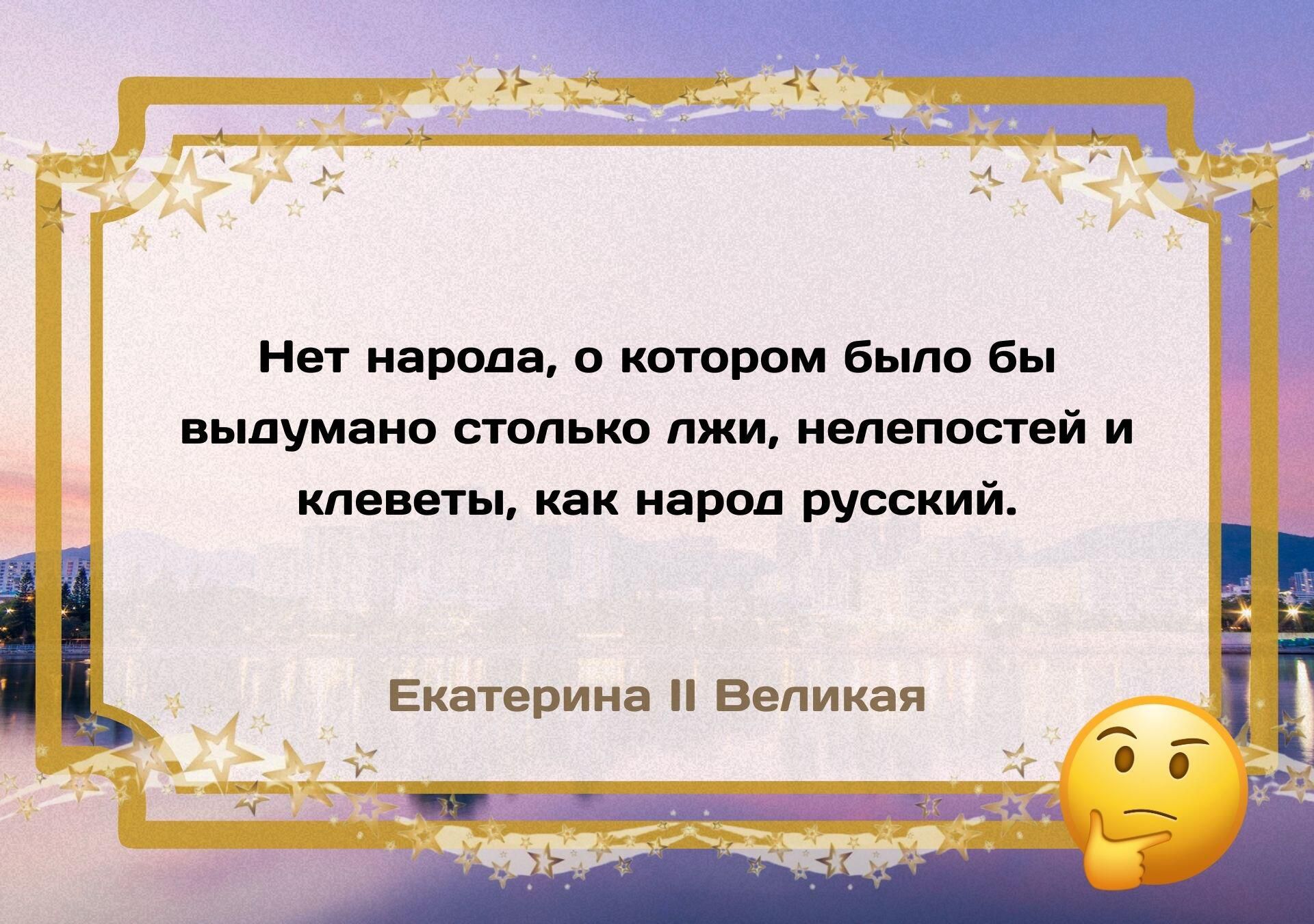 Нет народа, о котором было бы выдумано столько лжи, нелепостей и клеветы, как народ русский.

Екатерина II Великая